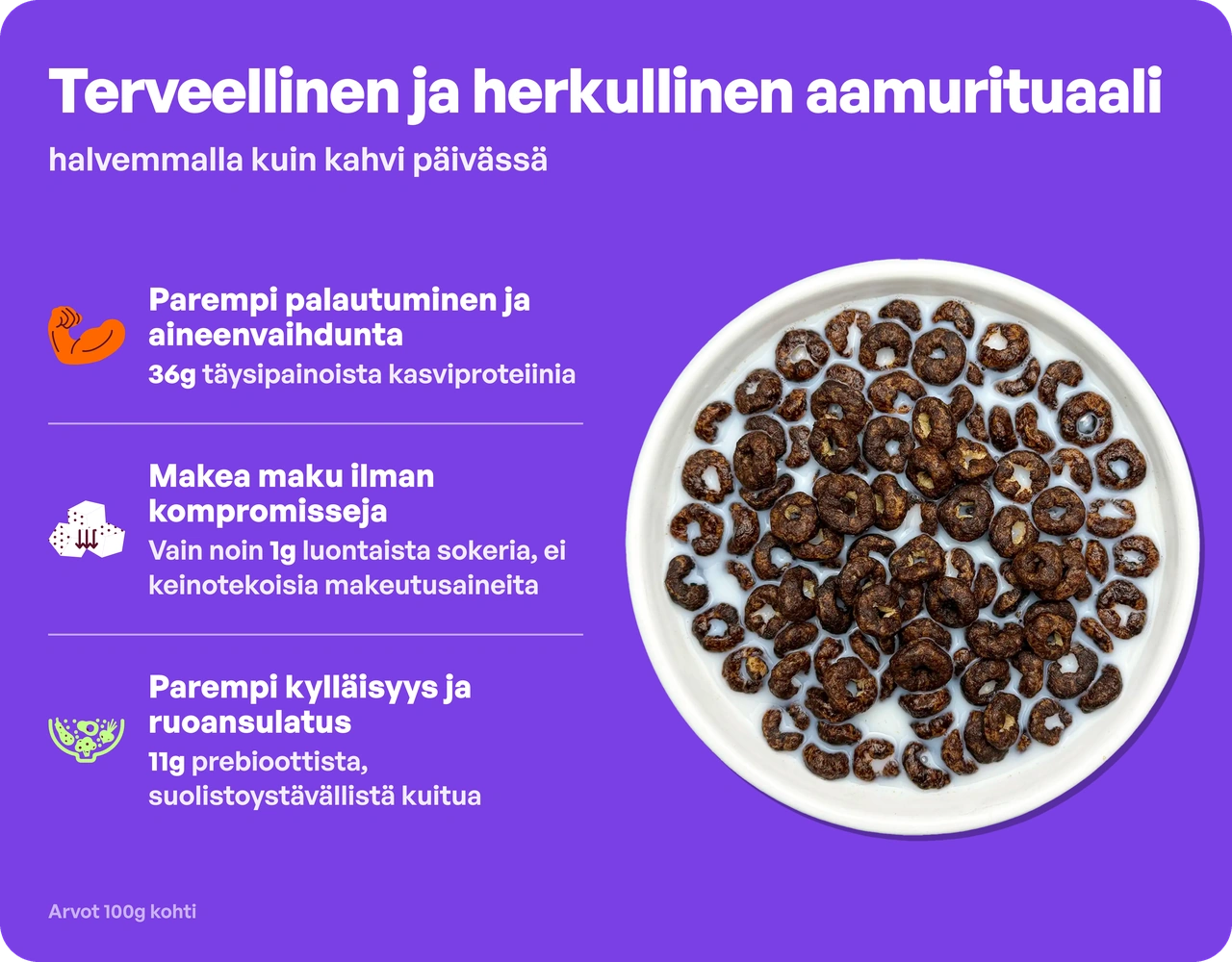 Terveellinen ja herkullinen aamurituaali

halvemmalla kuin kahvi päivässä

Parempi palautuminen ja aineenvaihdunta
36g täysipainoista kasviproteiinia

Makea maku ilman kompromisseja
Vain noin 1g luontaista sokeria, ei keinotekoisia makeutusaineita

Parempi kylläisyys ja ruoansulatus
11g prebioottista, suolistoystävällistä kuitua

Arvot 100g kohti